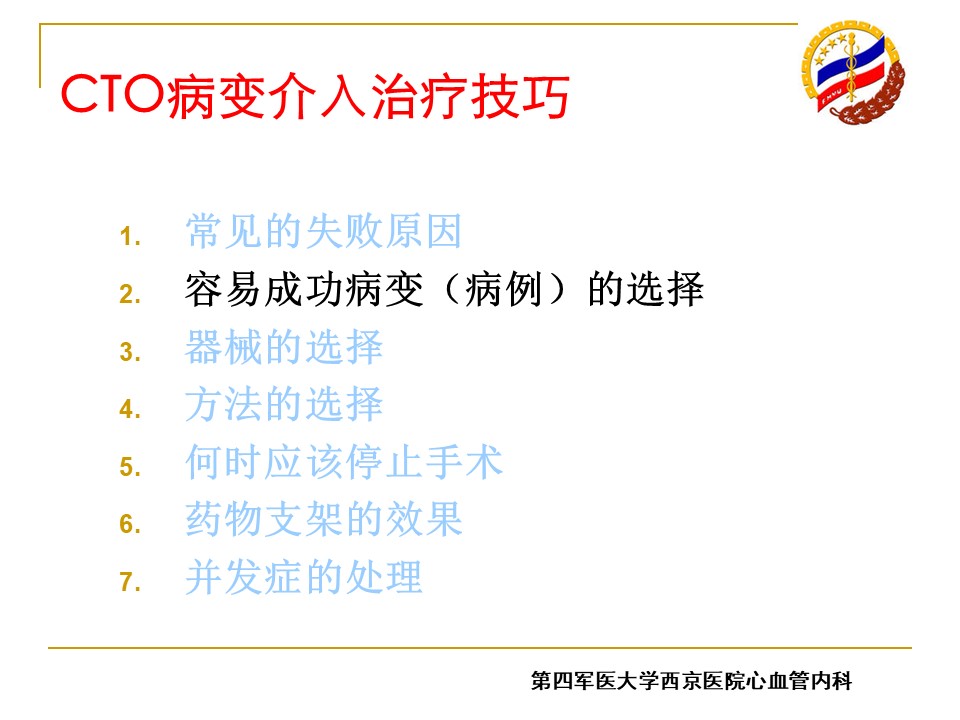 CTO病变介入治疗技巧

1. 常见的失败原因
2. 容易成功病变（病例）的选择
3. 器械的选择
4. 方法的选择
5. 何时应该停止手术
6. 药物支架的效果
7. 并发症的处理

第四军医大学西京医院心血管内科